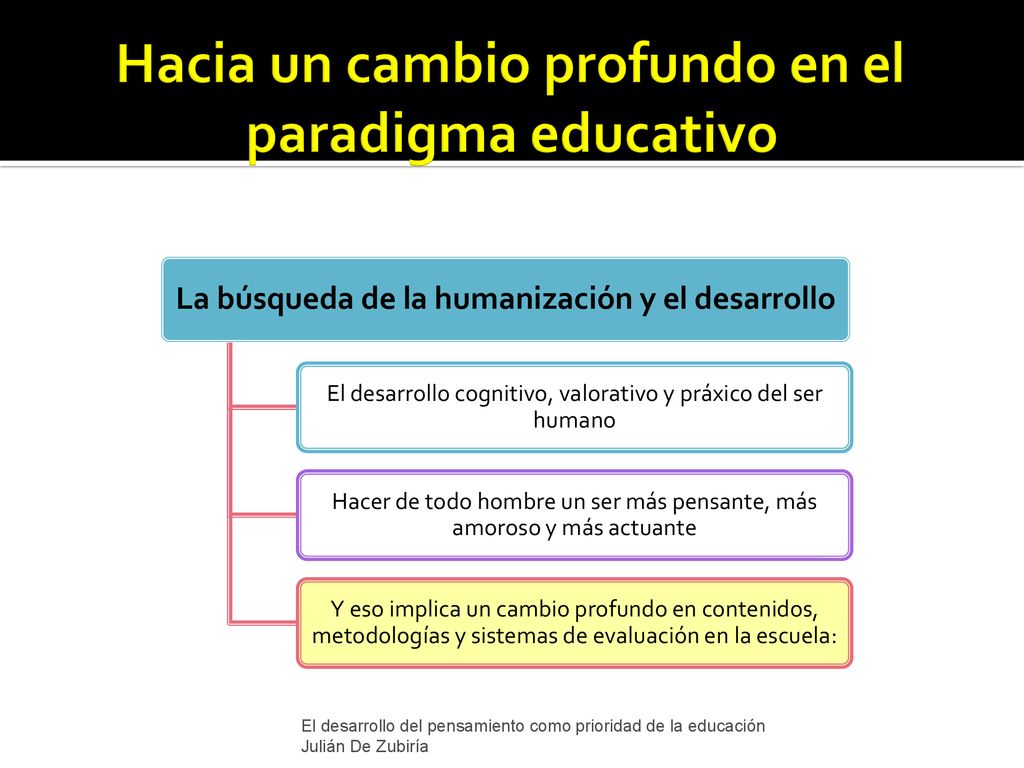 Hacia un cambio profundo en el paradigma educativo

La búsqueda de la humanización y el desarrollo

El desarrollo cognitivo, valorativo y práxico del ser humano

Hacer de todo hombre un ser más pensante, más amoroso y más actuante

Y eso implica un cambio profundo en contenidos, metodologías y sistemas de evaluación en la escuela:

El desarrollo del pensamiento como prioridad de la educación
Julián De Zubiría